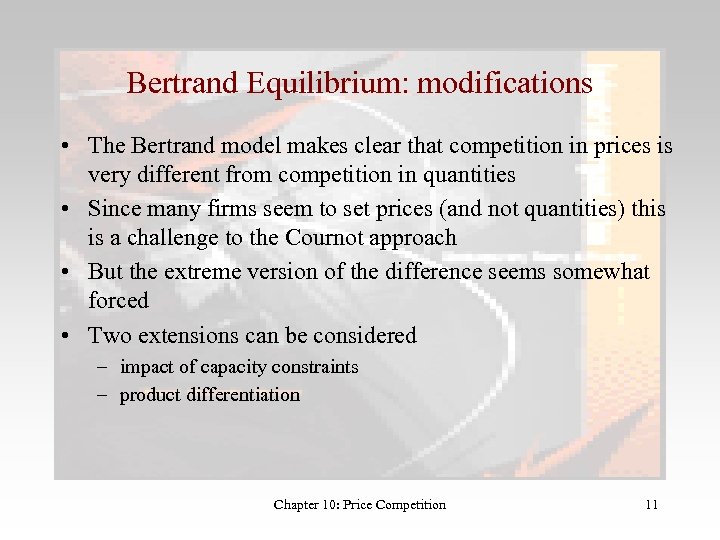 Bertrand Equilibrium: modifications

• The Bertrand model makes clear that competition in prices is very different from competition in quantities

• Since many firms seem to set prices (and not quantities) this is a challenge to the Cournot approach

• But the extreme version of the difference seems somewhat forced

• Two extensions can be considered
– impact of capacity constraints
– product differentiation

Chapter 10: Price Competition

11